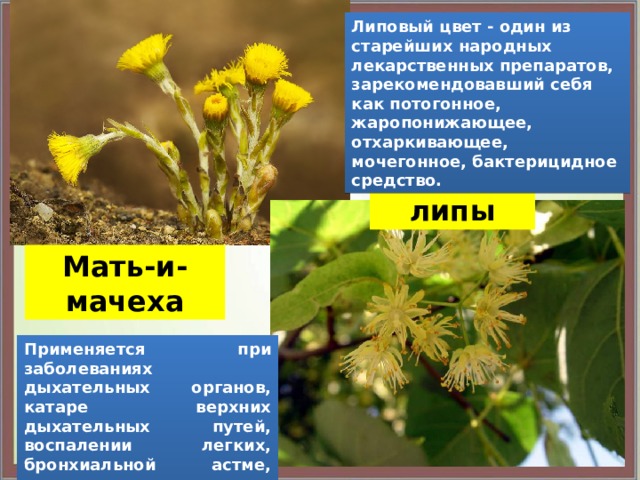 Липовый цвет - один из старейших народных лекарственных препаратов, зарекомендовавший себя как потогонное, жаропонижающее, отхаркивающее, мочегонное, бактерицидное средство.

липы

Мать-и-мачеха

Применяется при заболеваниях дыхательных органов, катаре верхних дыхательных путей, воспалении легких, бронхиальной астме,